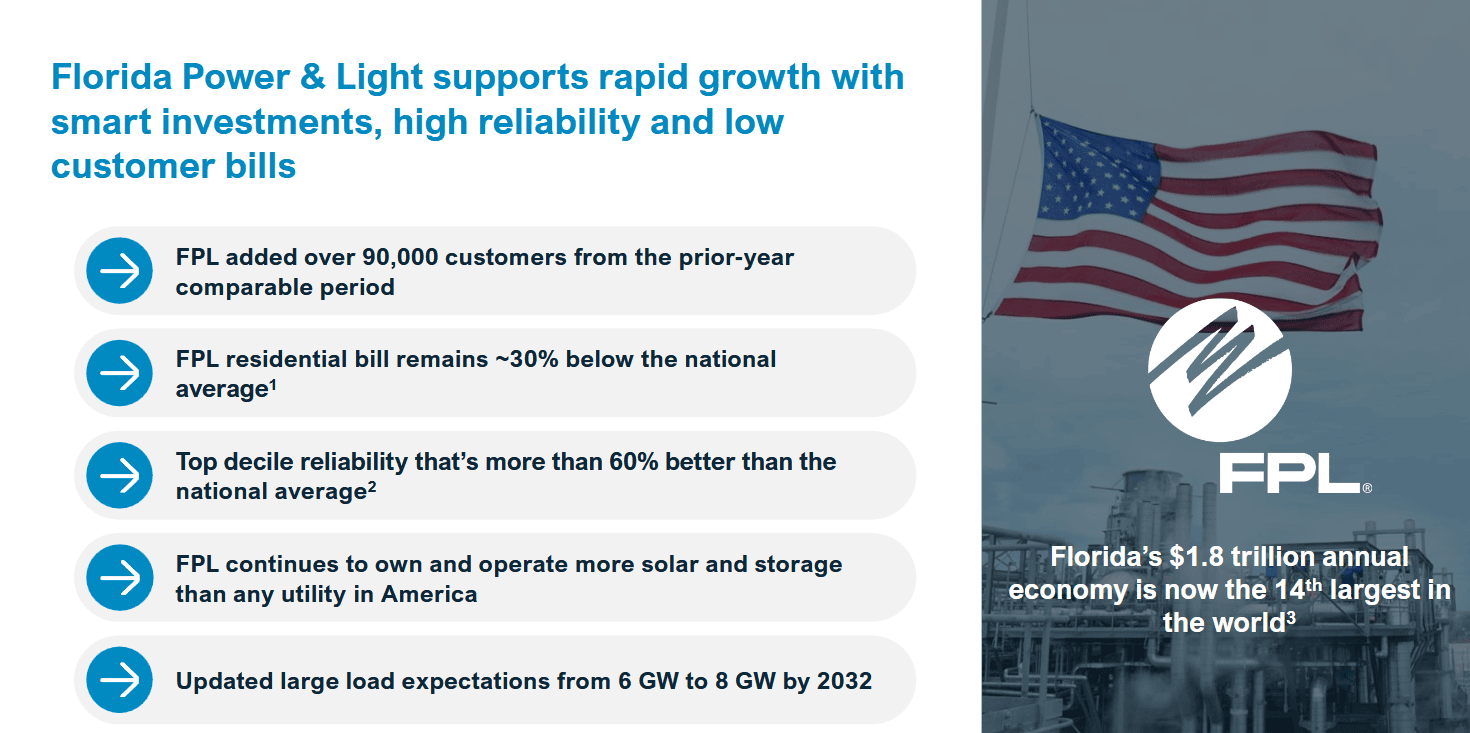 Florida Power & Light supports rapid growth with smart investments, high reliability and low customer bills

→ FPL added over 90,000 customers from the prior-year comparable period

→ FPL residential bill remains ~30% below the national average$^{1}$

→ Top decile reliability that's more than 60% better than the national average$^{2}$

→ FPL continues to own and operate more solar and storage than any utility in America

→ Updated large load expectations from 6 GW to 8 GW by 2032

FPL®

Florida's $1.8 trillion annual economy is now the 14th largest in the world$^{3}$